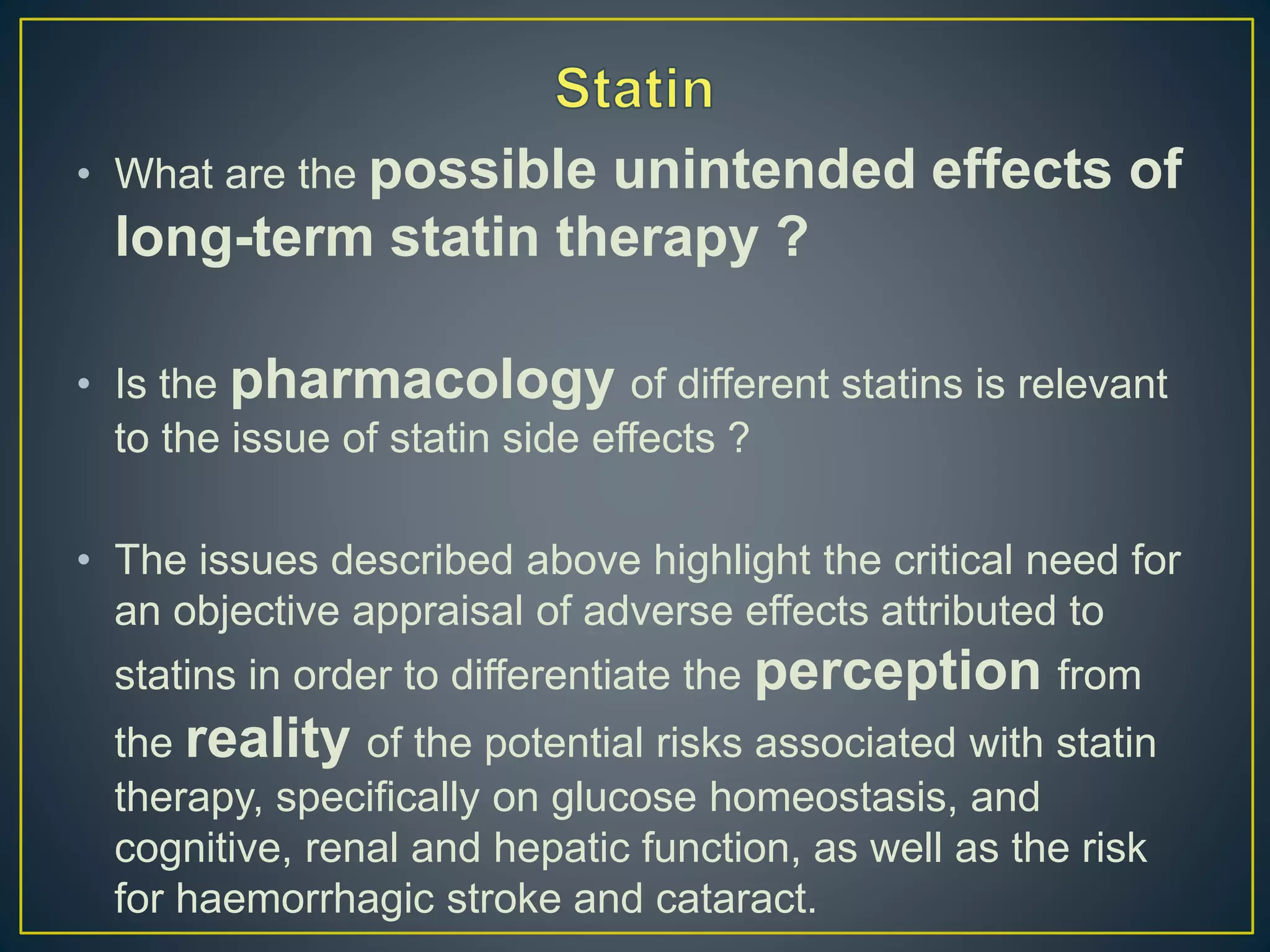 Statin

• What are the possible unintended effects of long-term statin therapy ?

• Is the pharmacology of different statins is relevant to the issue of statin side effects ?

• The issues described above highlight the critical need for an objective appraisal of adverse effects attributed to statins in order to differentiate the perception from the reality of the potential risks associated with statin therapy, specifically on glucose homeostasis, and cognitive, renal and hepatic function, as well as the risk for haemorrhagic stroke and cataract.